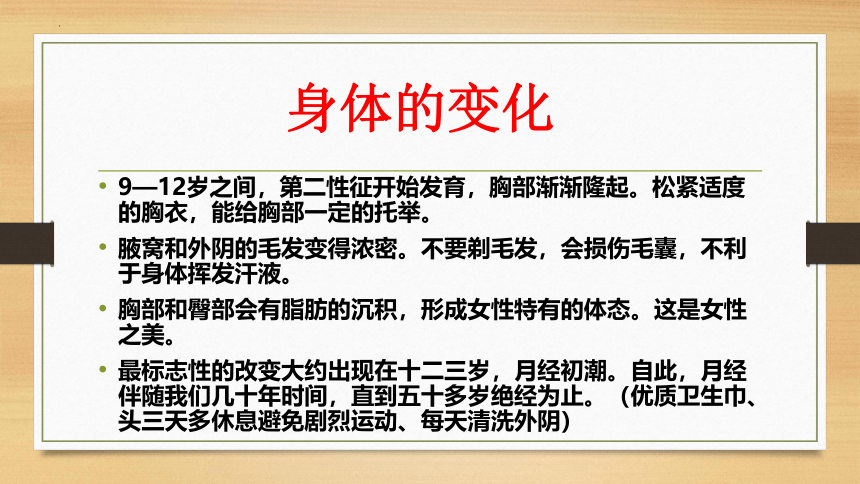 身体的变化

• 9—12岁之间，第二性征开始发育，胸部渐渐隆起。松紧适度的胸衣，能给胸部一定的托举。

• 腋窝和外阴的毛发变得浓密。不要剃毛发，会损伤毛囊，不利于身体挥发汗液。

• 胸部和臀部会有脂肪的沉积，形成女性特有的体态。这是女性之美。

• 最标志性的改变大约出现在十二三岁，月经初潮。自此，月经伴随我们几十年时间，直到五十多岁绝经为止。（优质卫生巾、头三天多休息避免剧烈运动、每天清洗外阴）